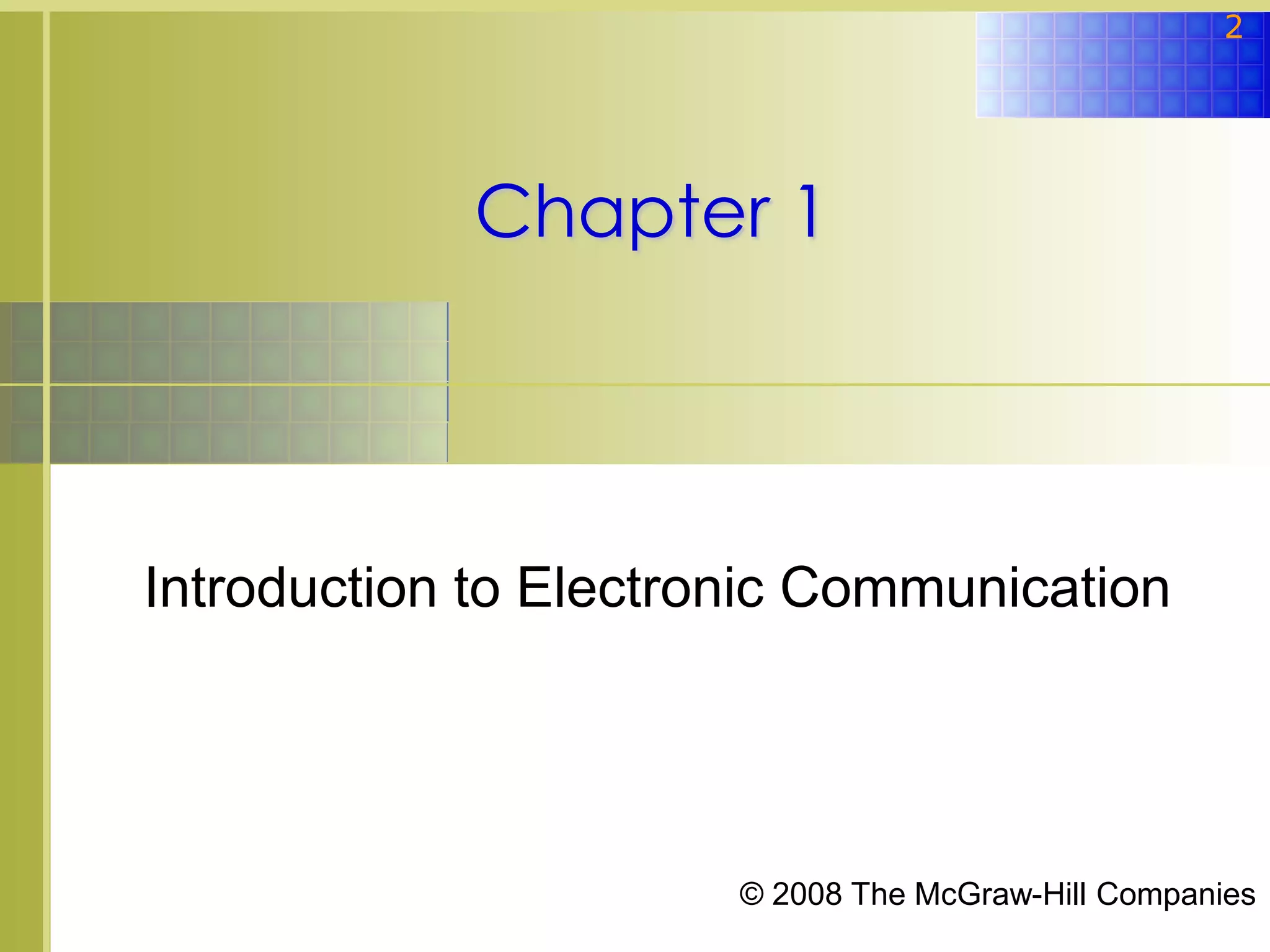 2

Chapter 1

Introduction to Electronic Communication

© 2008 The McGraw-Hill Companies